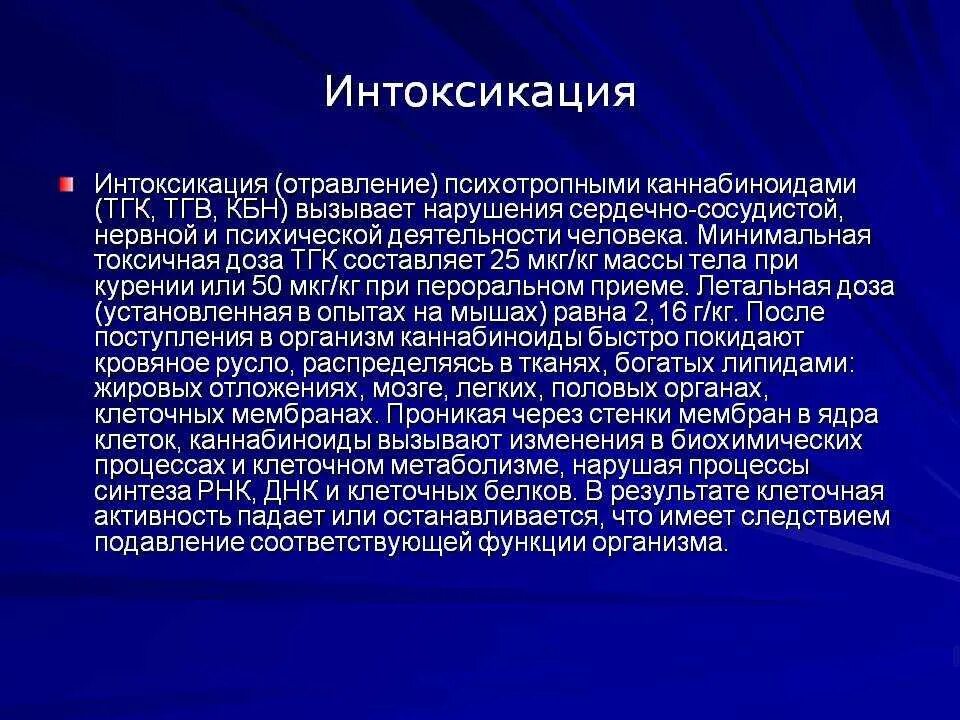 Интоксикация

Интоксикация (отравление) психотропными каннабиноидами (ТГК, ТГВ, КБН) вызывает нарушения сердечно-сосудистой, нервной и психической деятельности человека. Минимальная токсичная доза ТГК составляет 25 мкг/кг массы тела при курении или 50 мкг/кг при пероральном приеме. Летальная доза (установленная в опытах на мышах) равна 2,16 г/кг. После поступления в организм каннабиноиды быстро покидают кровяное русло, распределяясь в тканях, богатых липидами: жировых отложениях, мозге, легких, половых органах, клеточных мембранах. Проникая через стенки мембран в ядра клеток, каннабиноиды вызывают изменения в биохимических процессах и клеточном метаболизме, нарушая процессы синтеза РНК, ДНК и клеточных белков. В результате клеточная активность падает или останавливается, что имеет следствием подавление соответствующей функции организма.